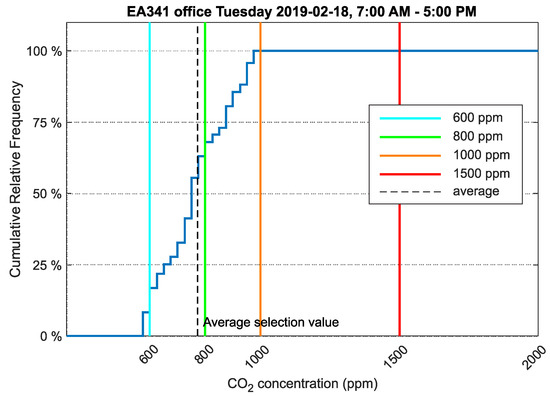 EA341 office Tuesday 2019-02-18, 7:00 AM - 5:00 PM

Cumulative Relative Frequency

100 %
75 %
50 %
25 %
0 %

600 ppm
800 ppm
1000 ppm
1500 ppm
average

Average selection value

600
800
1000
1500
2000

$CO_2$ concentration (ppm)